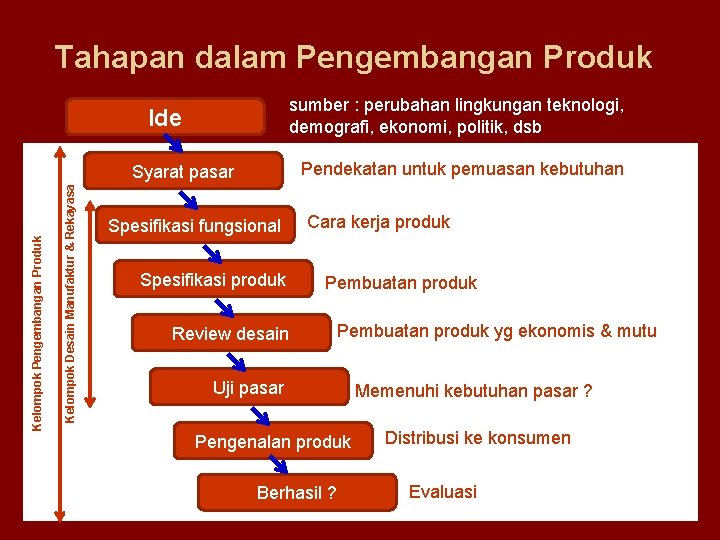 Tahapan dalam Pengembangan Produk

Ide

sumber : perubahan lingkungan teknologi, demografi, ekonomi, politik, dsb

Kelompok Pengembangan Produk

Kelompok Desain Manufaktur & Rekayasa

Syarat pasar

Pendekatan untuk pemuasan kebutuhan

Spesifikasi fungsional

Cara kerja produk

Spesifikasi produk

Pembuatan produk

Review desain

Pembuatan produk yg ekonomis & mutu

Uji pasar

Memenuhi kebutuhan pasar ?

Pengenalan produk

Distribusi ke konsumen

Berhasil ?

Evaluasi